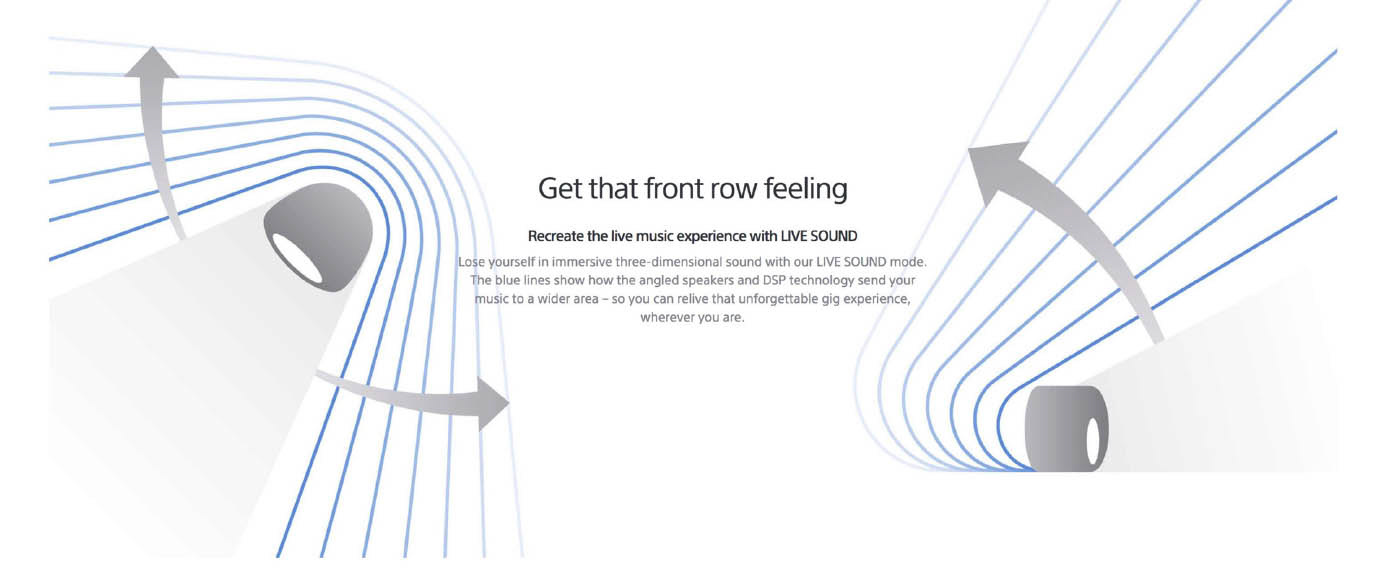 Get that front row feeling

Recreate the live music experience with LIVE SOUND

Lose yourself in immersive three-dimensional sound with our LIVE SOUND mode. The blue lines show how the angled speakers and DSP technology send your music to a wider area – so you can relive that unforgettable gig experience, wherever you are.